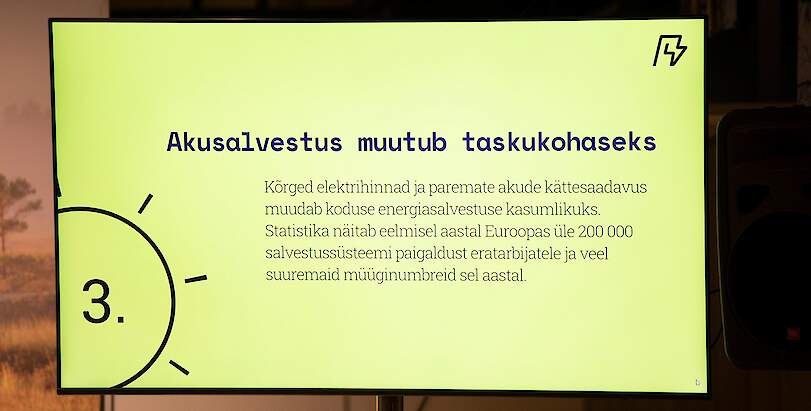 Akusalvestus muutub taskukohaseks

Kõrged elektrihinnad ja paremate akude kättesaadavus muudab koduse energiasalvestuse kasumlikuks. Statistika näitab eelmisel aastal Euroopas üle 200 000 salvestussüsteemi paigaldust eratarbijatele ja veel suuremaid müüginumbreid sel aastal.

3.